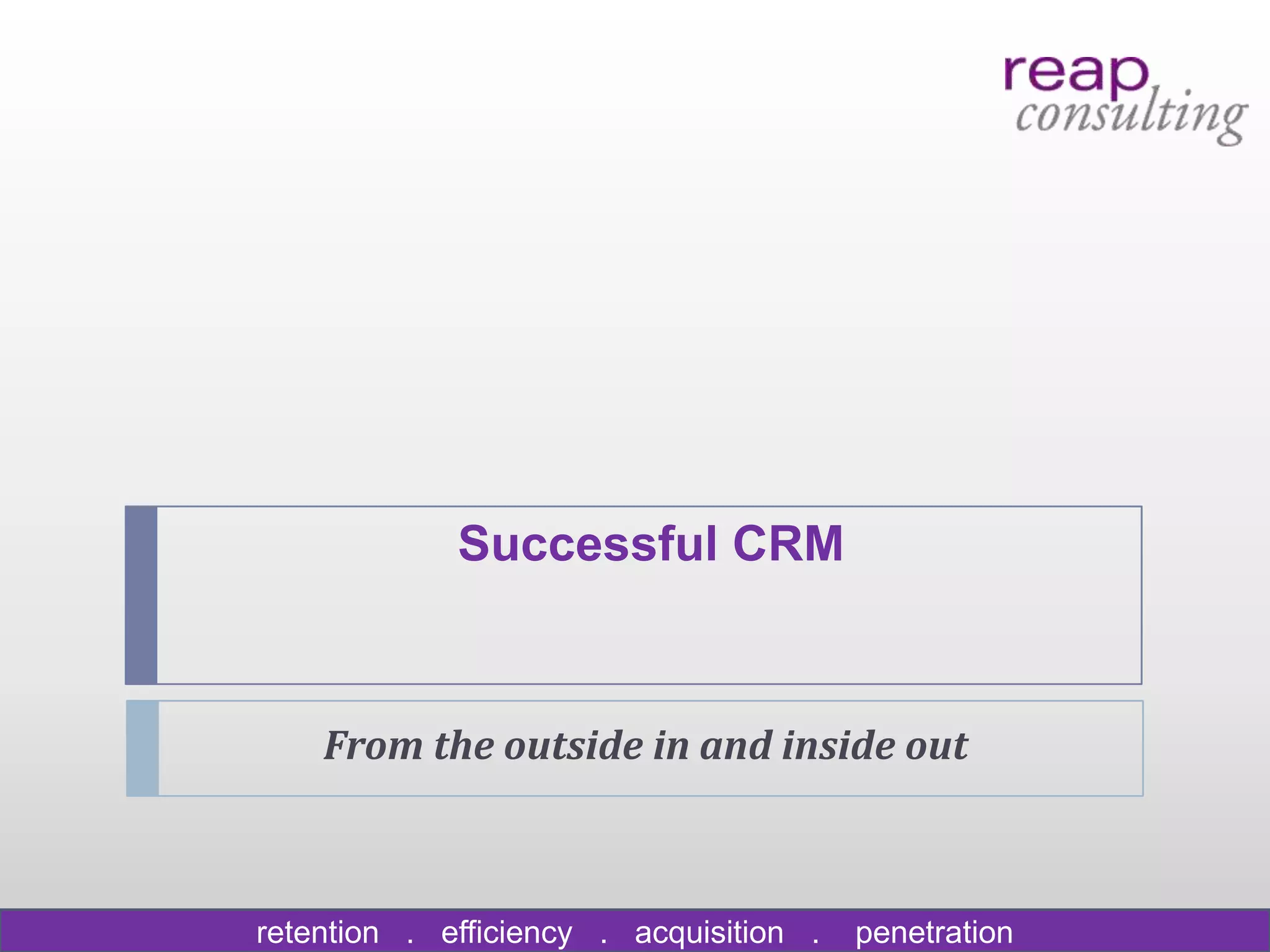 reap consulting

Successful CRM

From the outside in and inside out

retention . efficiency . acquisition . penetration